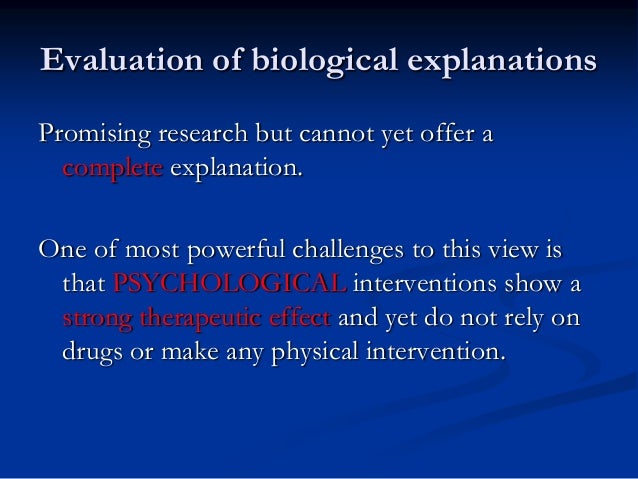 Evaluation of biological explanations

Promising research but cannot yet offer a complete explanation.

One of most powerful challenges to this view is that PSYCHOLOGICAL interventions show a strong therapeutic effect and yet do not rely on drugs or make any physical intervention.